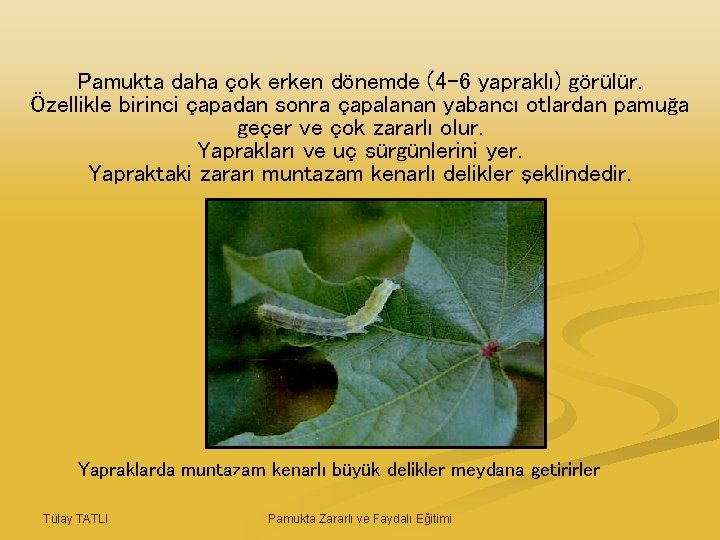 Pamukta daha çok erken dönemde (4-6 yapraklı) görülür.
Özellikle birinci çapadan sonra çapalanan yabancı otlardan pamuğa geçer ve çok zararlı olur.
Yaprakları ve uç sürgünlerini yer.
Yapraktaki zararı muntazam kenarlı delikler şeklindedir.

Yapraklarda muntazam kenarlı büyük delikler meydana getirirler

Tülay TATLI

Pamukta Zararlı ve Faydalı Eğitimi